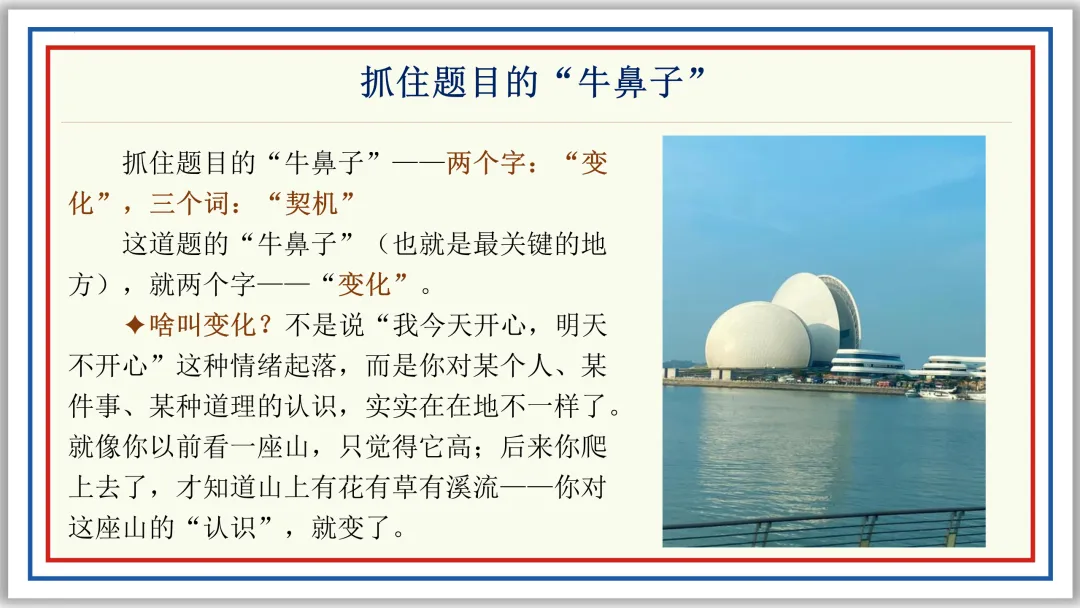 抓住题目的“牛鼻子”

抓住题目的“牛鼻子”——两个字：“变化”，三个词：“契机”

这道题的“牛鼻子”（也就是最关键的地方），就两个字——“变化”。

✦啥叫变化？不是说“我今天开心，明天不开心”这种情绪起落，而是你对某个人、某件事、某种道理的认识，实实在在地不一样了。就像你以前看一座山，只觉得它高；后来你爬上去了，才知道山上有花有草有溪流——你对这座山的“认识”，就变了。